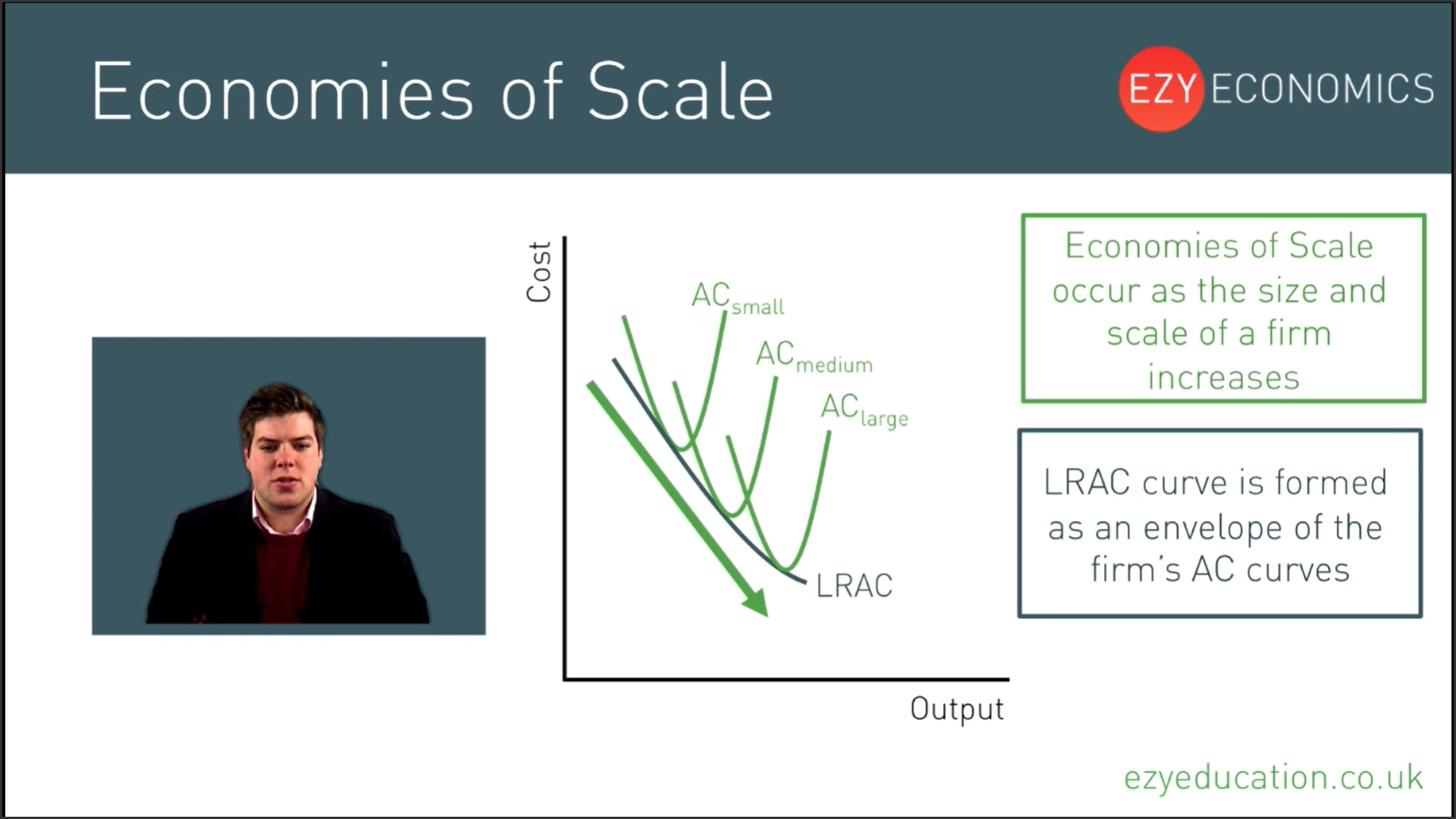 Economies of Scale

EZY ECONOMICS

Cost

$AC_{small}$

$AC_{medium}$

$AC_{large}$

LRAC

Output

Economies of Scale occur as the size and scale of a firm increases

LRAC curve is formed as an envelope of the firm's AC curves

ezyeducation.co.uk